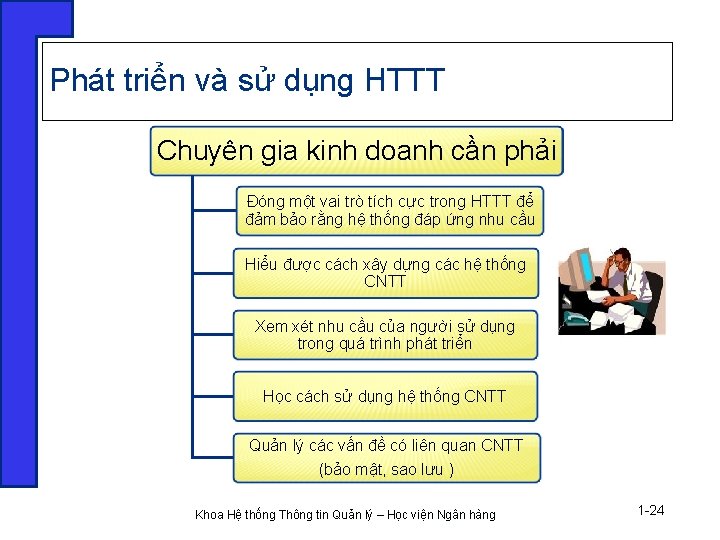 Phát triển và sử dụng HTTT

Chuyên gia kinh doanh cần phải

Đóng một vai trò tích cực trong HTTT để đảm bảo rằng hệ thống đáp ứng nhu cầu

Hiểu được cách xây dựng các hệ thống CNTT

Xem xét nhu cầu của người sử dụng trong quá trình phát triển

Học cách sử dụng hệ thống CNTT

Quản lý các vấn đề có liên quan CNTT (bảo mật, sao lưu )

Khoa Hệ thống Thông tin Quản lý – Học viện Ngân hàng

1-24